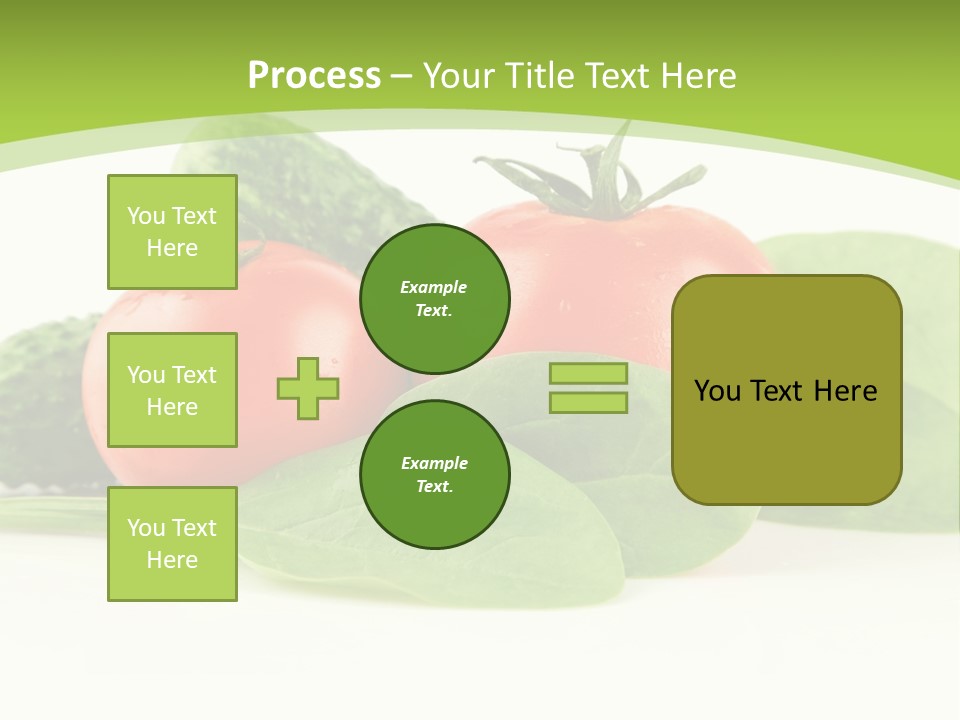 Process – Your Title Text Here

You Text Here

You Text Here

You Text Here

Example Text.

Example Text.

You Text Here